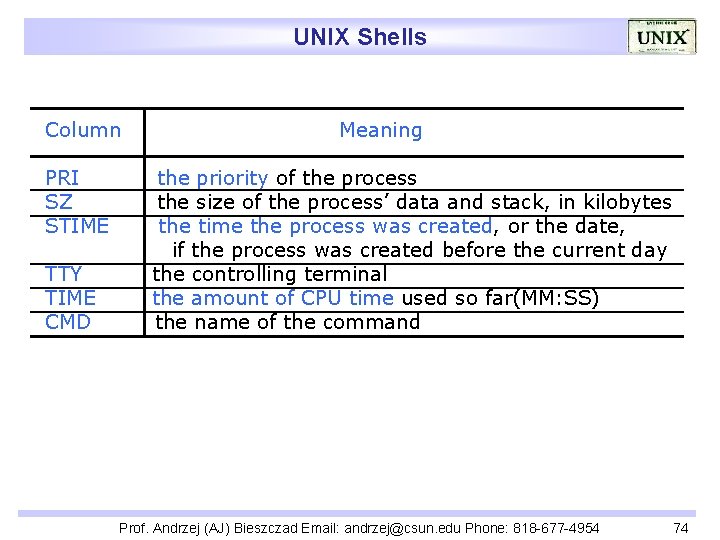 UNIX Shells

UNIX

| Column | Meaning |
|---|---|
| PRI | the priority of the process |
| SZ | the size of the process' data and stack, in kilobytes |
| STIME | the time the process was created, or the date, if the process was created before the current day |
| TTY | the controlling terminal |
| TIME | the amount of CPU time used so far(MM:SS) |
| CMD | the name of the command |

Prof. Andrzej (AJ) Bieszczad Email: andrzej@csun.edu Phone: 818-677-4954 74